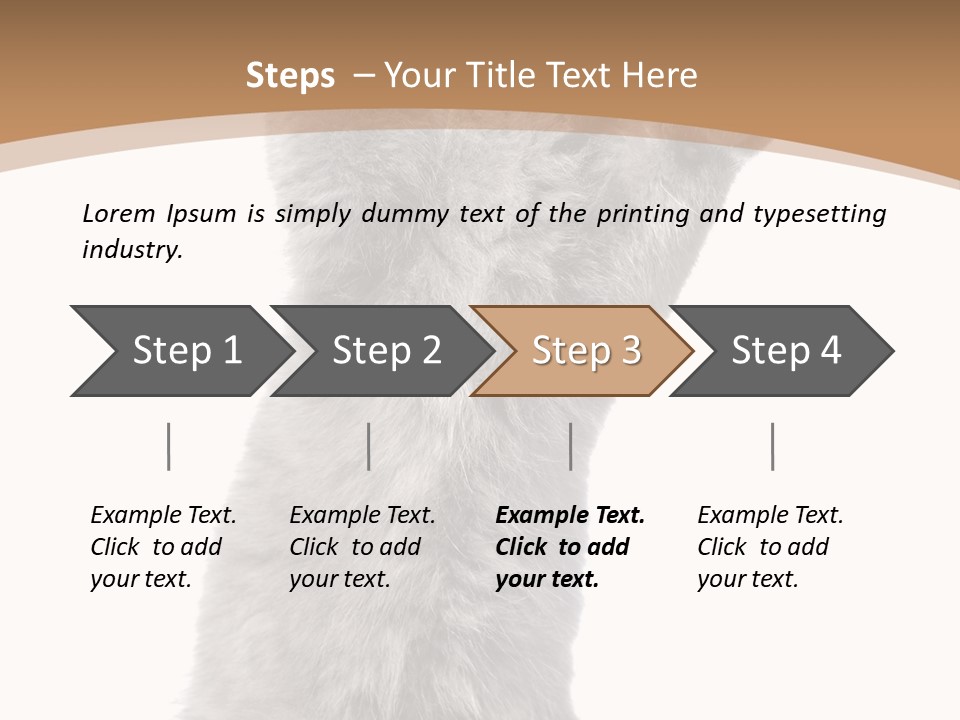 Steps – Your Title Text Here

Lorem Ipsum is simply dummy text of the printing and typesetting industry.

Step 1

Step 2

Step 3

Step 4

Example Text. Click to add your text.

Example Text. Click to add your text.

Example Text. Click to add your text.

Example Text. Click to add your text.